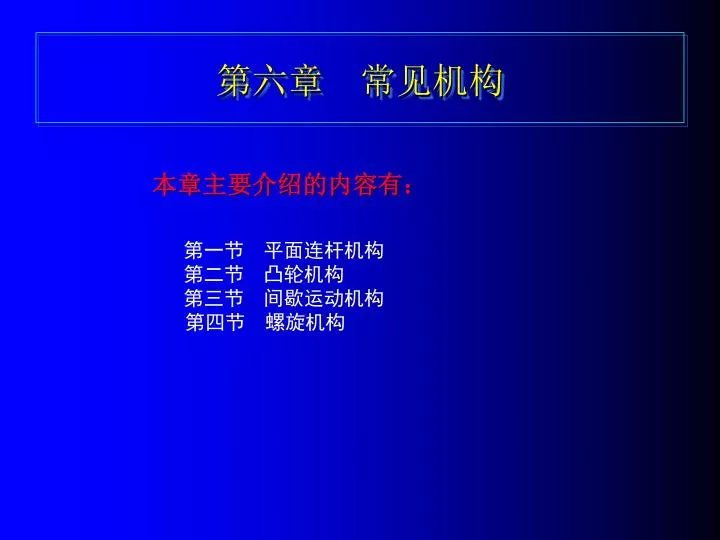 第六章　常见机构

本章主要介绍的内容有：

第一节　平面连杆机构
第二节　凸轮机构
第三节　间歇运动机构
第四节　螺旋机构